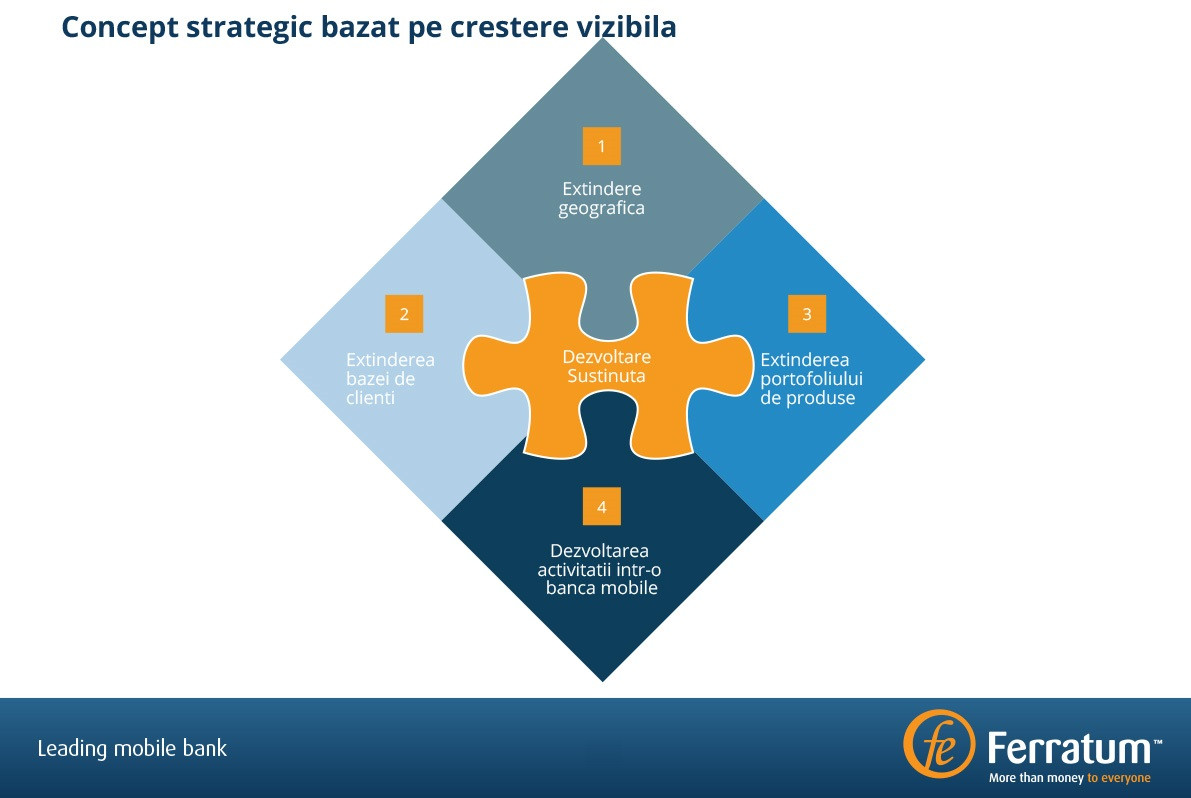 Concept strategic bazat pe crestere vizibila

1

Extindere geografica

2

Extinderea bazei de clienti

Dezvoltare Sustinuta

3

Extinderea portofoliului de produse

4

Dezvoltarea activitatii intr-o banca mobile

Leading mobile bank

fe Ferratum™
More than money to everyone